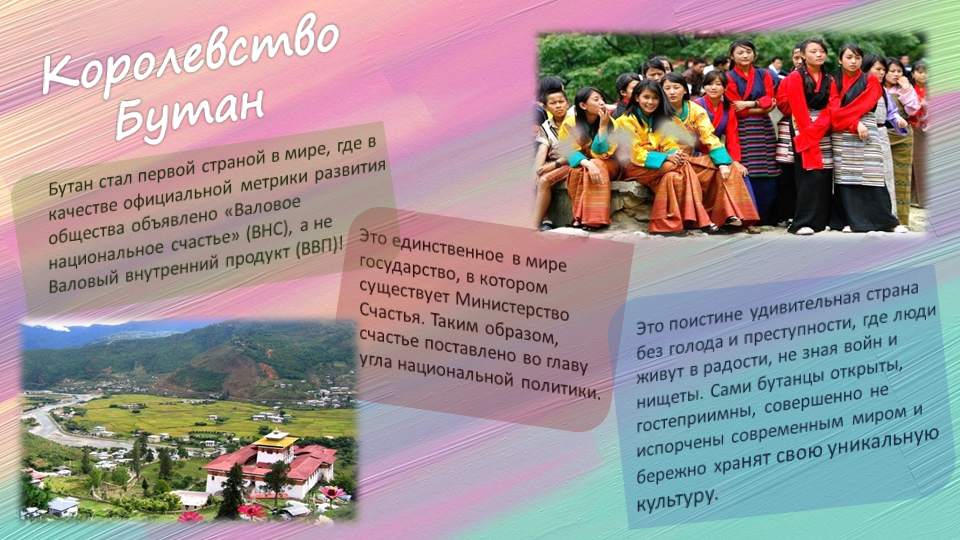 Королевство Бутан

Бутан стал первой страной в мире, где в качестве официальной метрики развития общества объявлено «Валовое национальное счастье» (ВНС), а не Валовый внутренний продукт (ВВП)!

Это единственное в мире государство, в котором существует Министерство Счастья. Таким образом, счастье поставлено во главу угла национальной политики.

Это поистине удивительная страна без голода и преступности, где люди живут в радости, не зная войн и нищеты. Сами бутанцы открыты, гостеприимны, совершенно не испорчены современным миром и бережно хранят свою уникальную культуру.